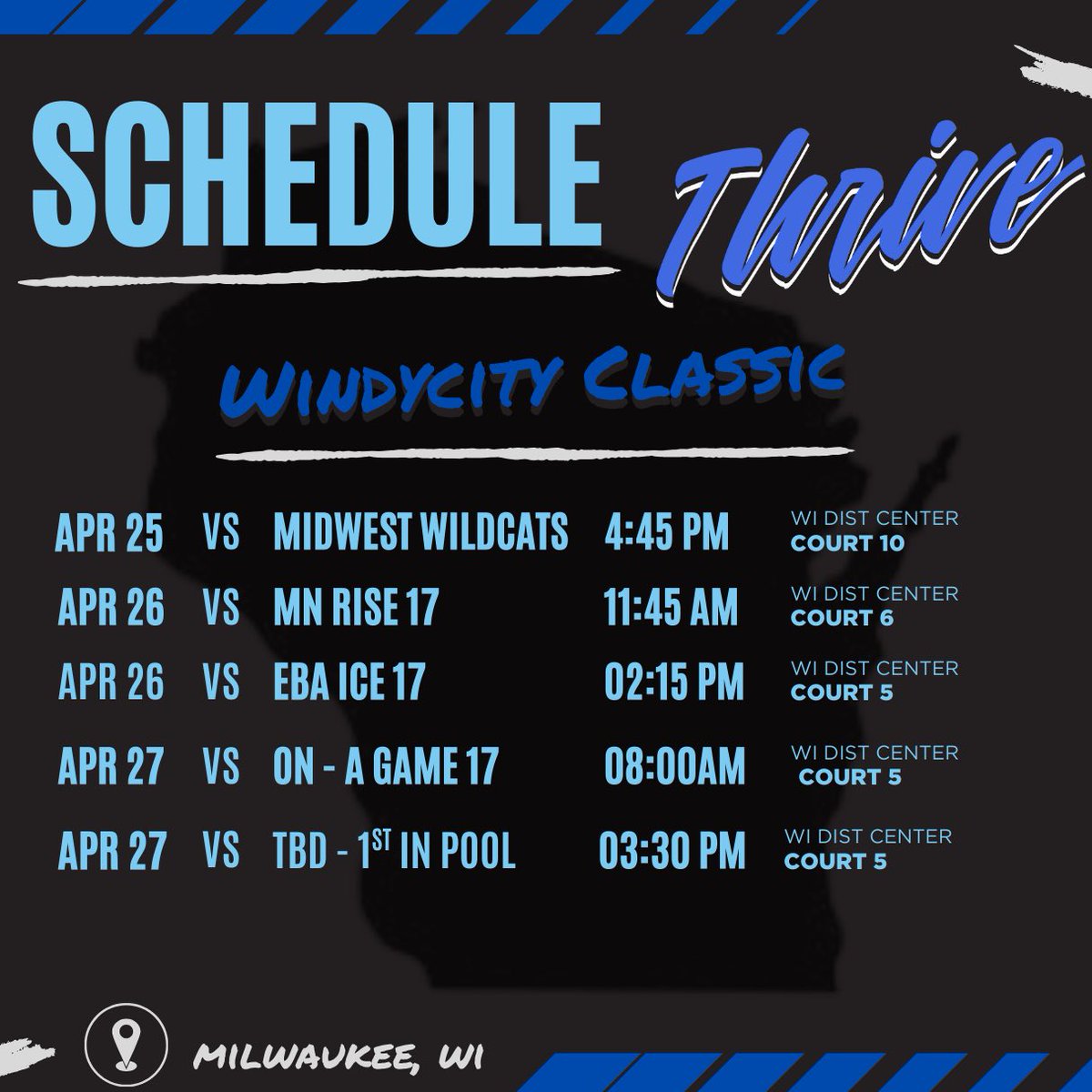 SCHEDULE

Thrive

WINDYCITY CLASSIC

| APR 25 | VS | MIDWEST WILDCATS | 4:45 PM | WI DIST CENTER COURT 10 |
|---|---|---|---|---|
| APR 26 | VS | MN RISE 17 | 11:45 AM | WI DIST CENTER COURT 6 |
| APR 26 | VS | EBA ICE 17 | 02:15 PM | WI DIST CENTER COURT 5 |
| APR 27 | VS | ON - A GAME 17 | 08:00AM | WI DIST CENTER COURT 5 |
| APR 27 | VS | TBD - $1^{ST}$ IN POOL | 03:30 PM | WI DIST CENTER COURT 5 |

MILWAUKEE, WI